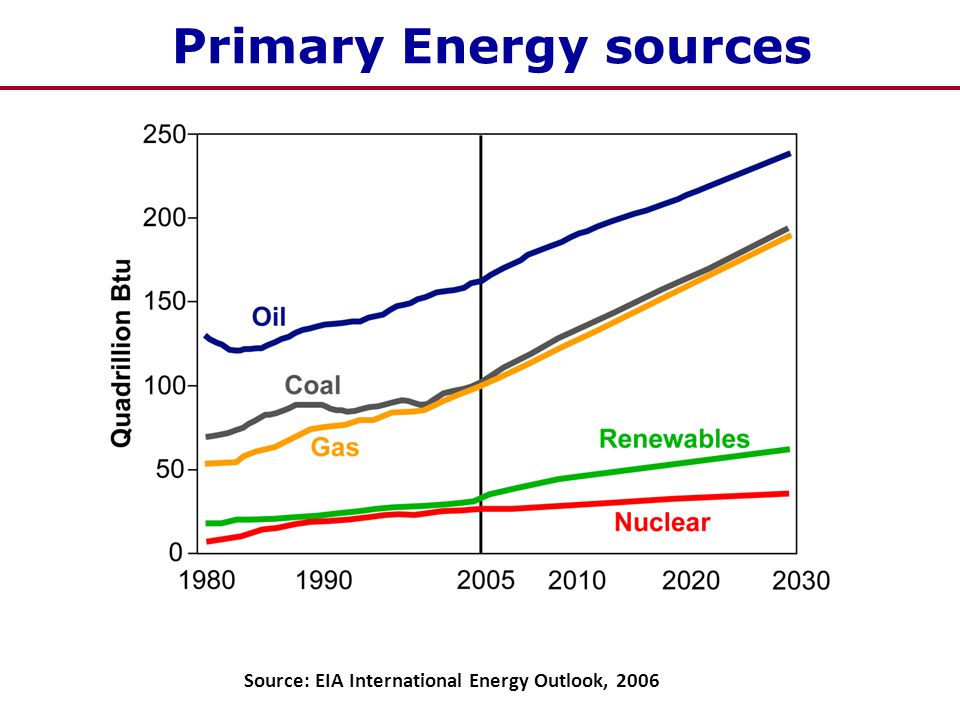 Primary Energy sources

250
200
150
100
50
0

Quadrillion Btu

Oil
Coal
Gas
Renewables
Nuclear

1980 1990 2005 2010 2020 2030

Source: EIA International Energy Outlook, 2006